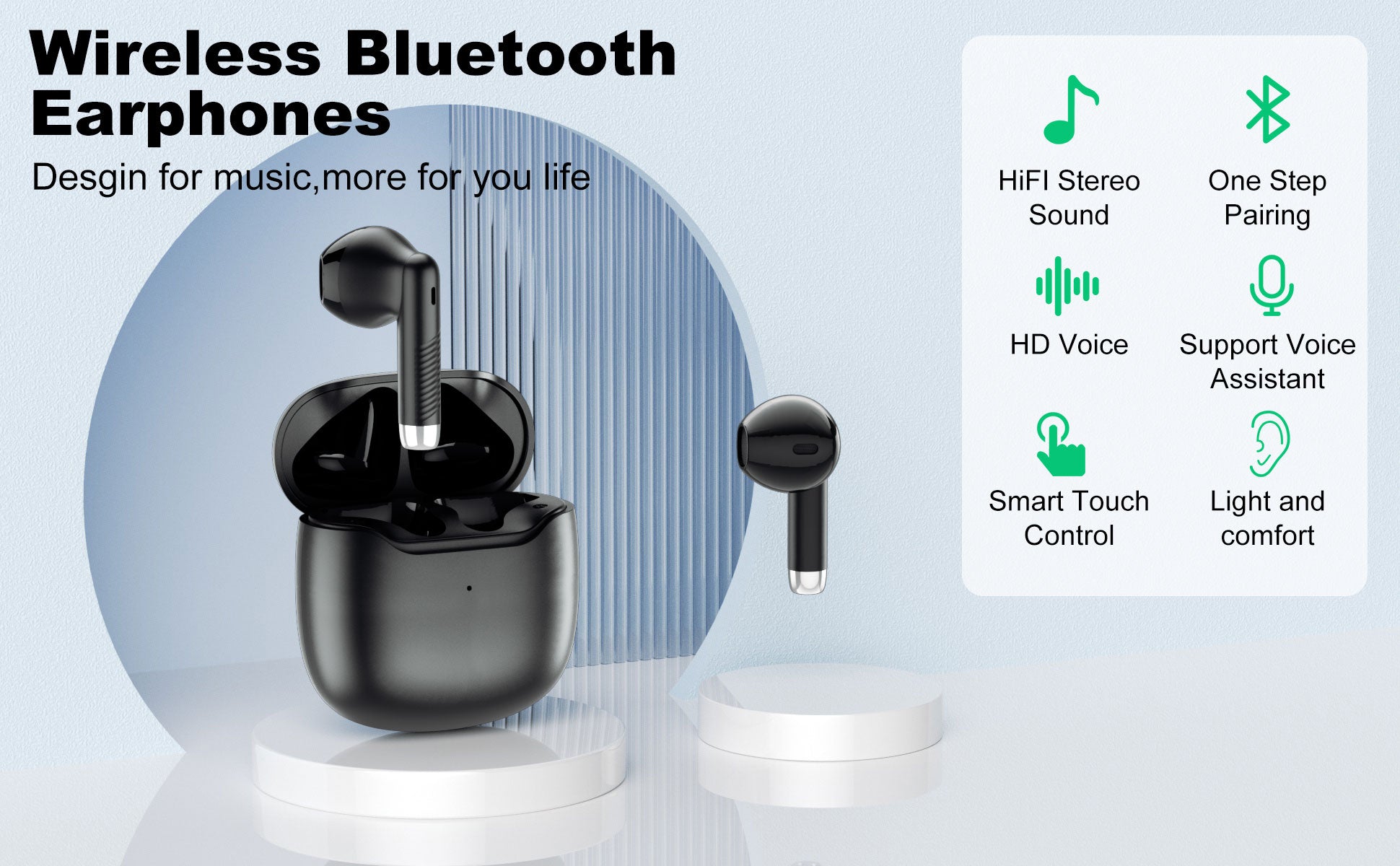 Wireless Bluetooth Earphones

Desgin for music,more for you life

HiFI Stereo Sound

One Step Pairing

HD Voice

Support Voice Assistant

Smart Touch Control

Light and comfort